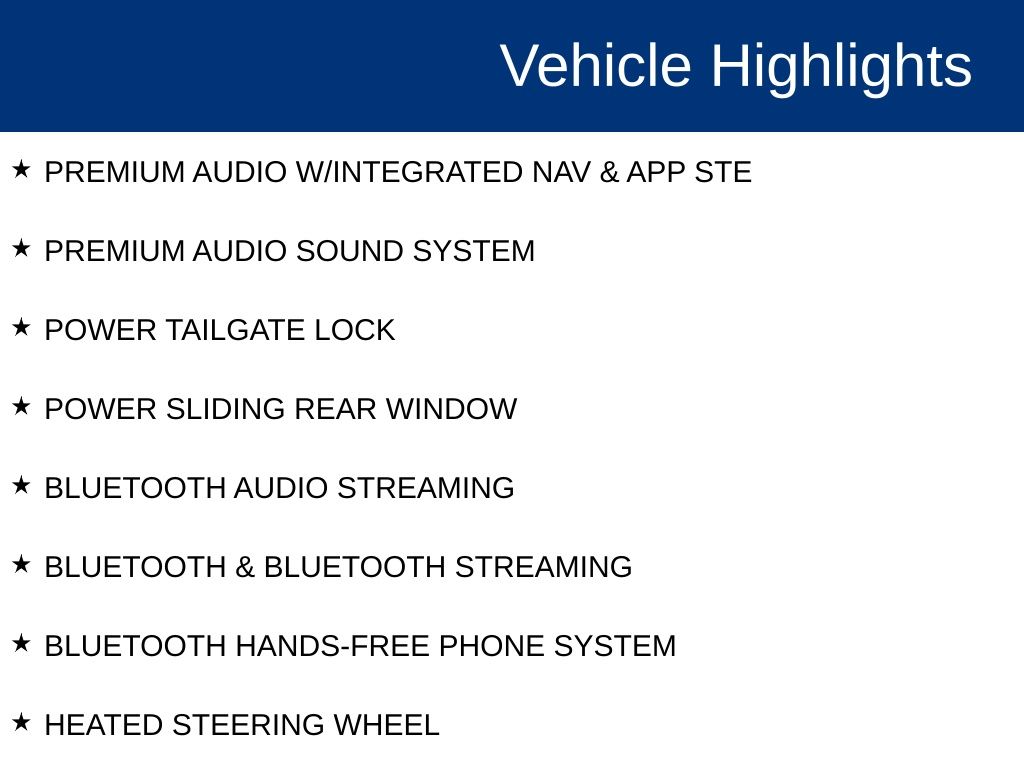 Vehicle Highlights

★ PREMIUM AUDIO W/INTEGRATED NAV & APP STE

★ PREMIUM AUDIO SOUND SYSTEM

★ POWER TAILGATE LOCK

★ POWER SLIDING REAR WINDOW

★ BLUETOOTH AUDIO STREAMING

★ BLUETOOTH & BLUETOOTH STREAMING

★ BLUETOOTH HANDS-FREE PHONE SYSTEM

★ HEATED STEERING WHEEL